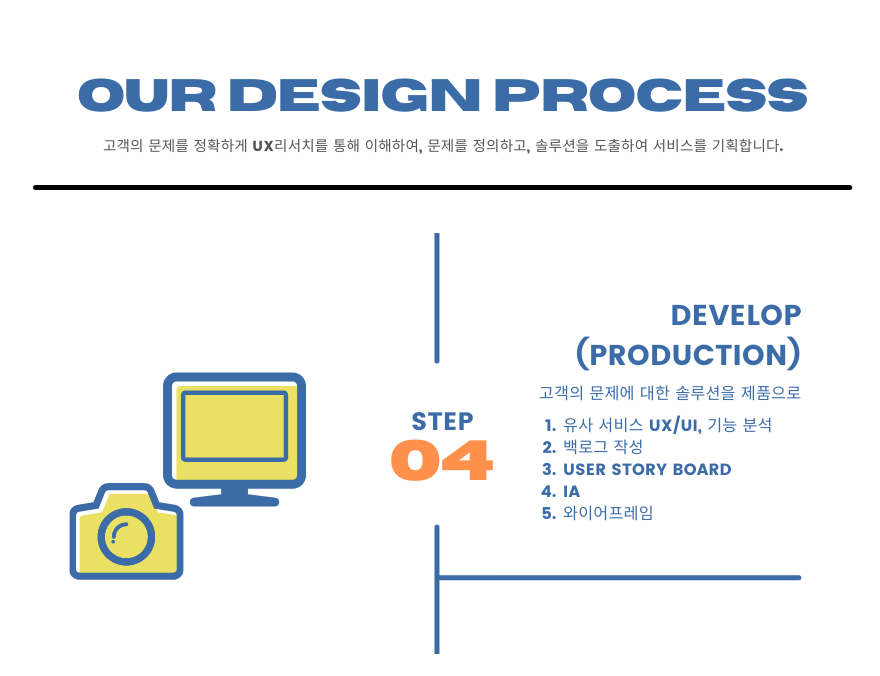 OUR DESIGN PROCESS

고객의 문제를 정확하게 UX리서치를 통해 이해하여, 문제를 정의하고, 솔루션을 도출하여 서비스를 기획합니다.

STEP
04

DEVELOP
(PRODUCTION)

고객의 문제에 대한 솔루션을 제품으로

1. 유사 서비스 UX/UI, 기능 분석
2. 백로그 작성
3. USER STORY BOARD
4. IA
5. 와이어프레임